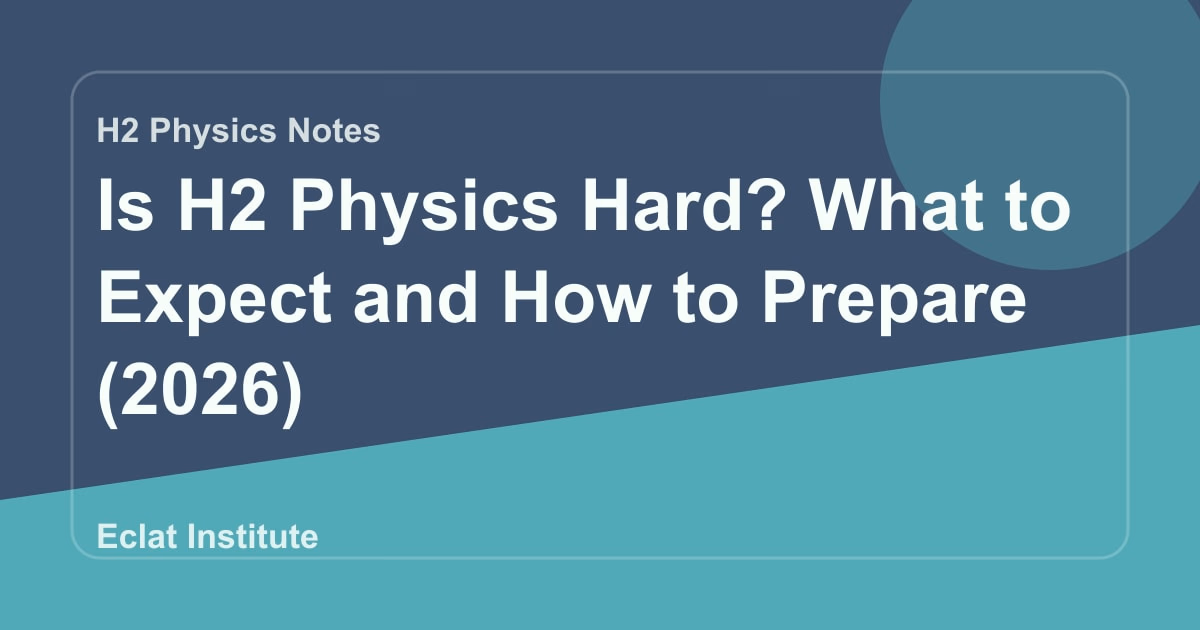 H2 Physics Notes

Is H2 Physics Hard? What to Expect and How to Prepare (2026)

Eclat Institute